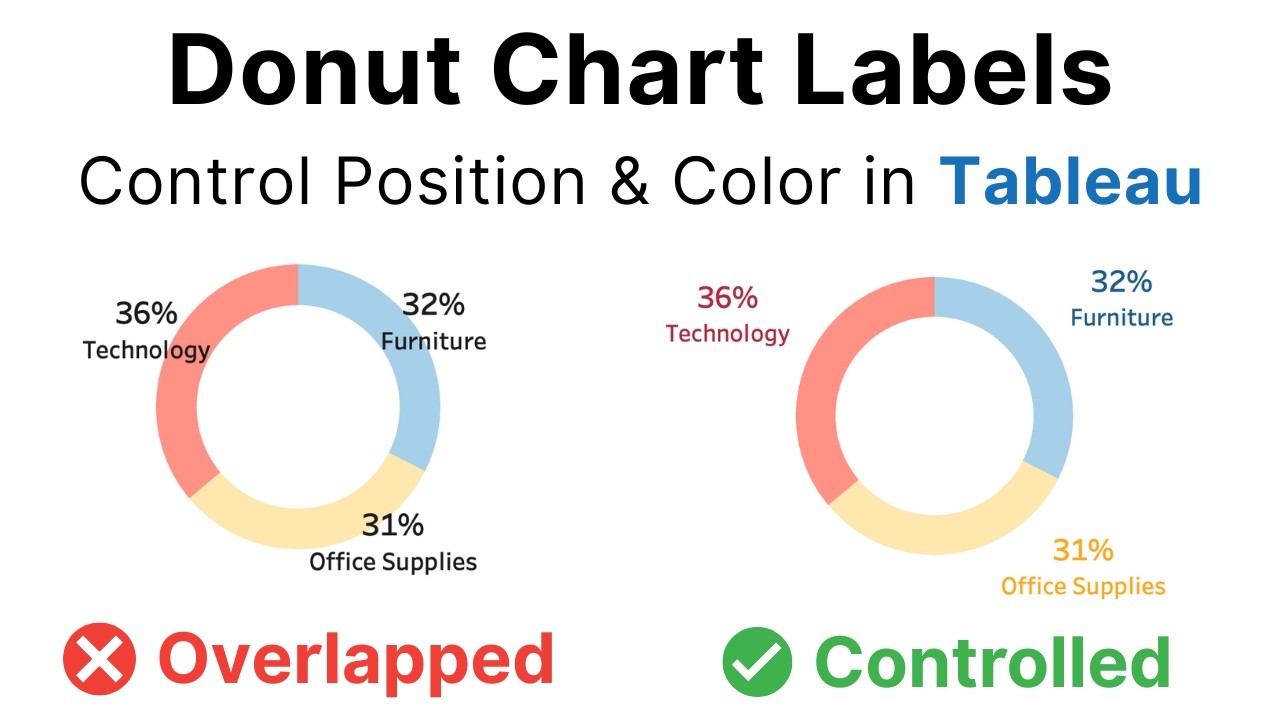 Donut Chart Labels

Control Position & Color in Tableau

36%
Technology

32%
Furniture

31%
Office Supplies

36%
Technology

32%
Furniture

31%
Office Supplies

Overlapped

Controlled